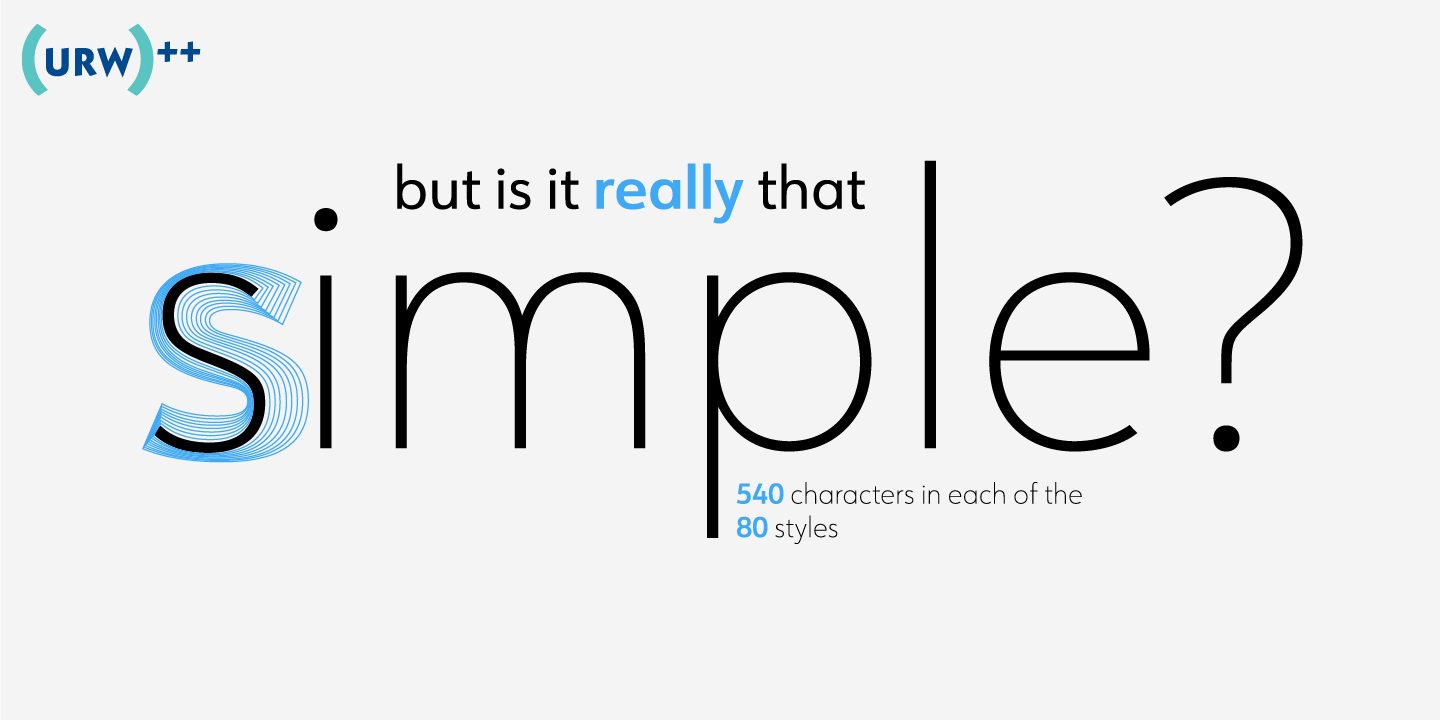 (URW)++

but is it really that

simple?

540 characters in each of the 80 styles